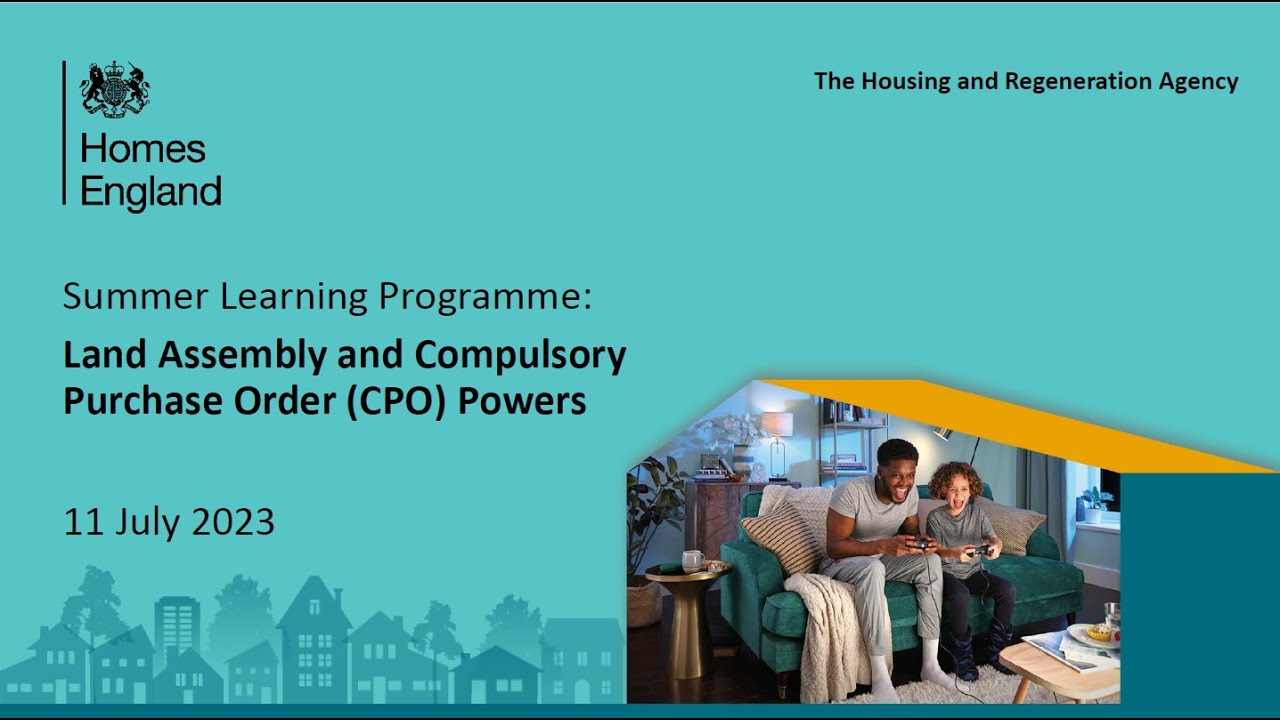 Homes England

The Housing and Regeneration Agency

Summer Learning Programme:

Land Assembly and Compulsory Purchase Order (CPO) Powers

11 July 2023